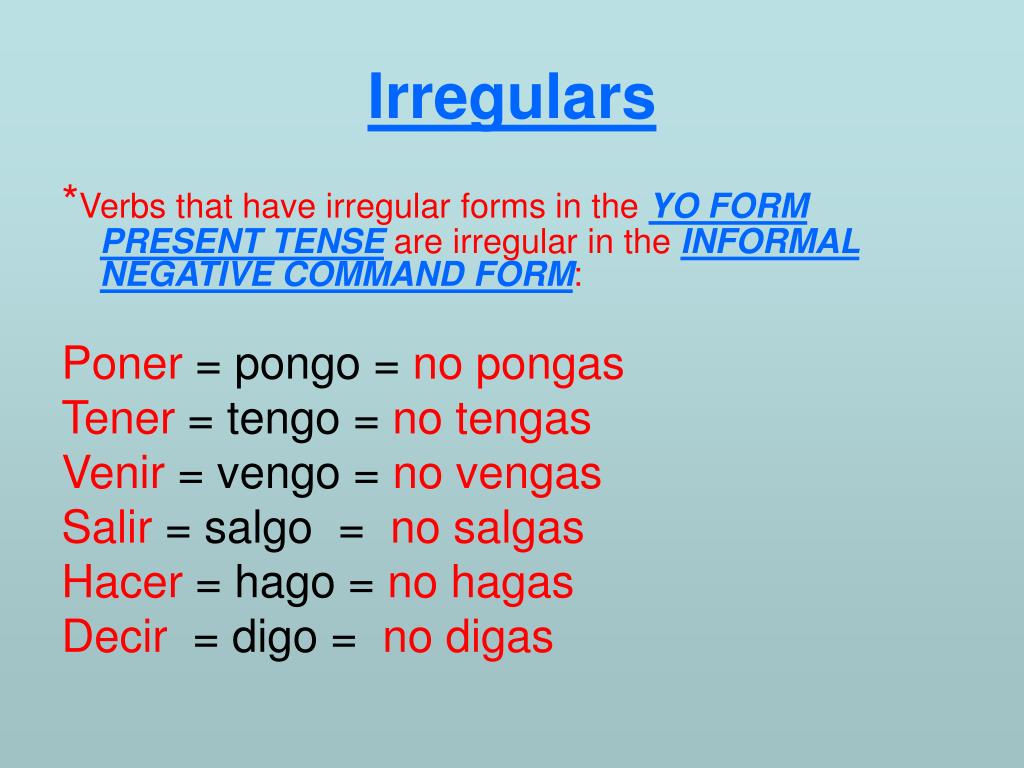 Irregulars

*Verbs that have irregular forms in the YO FORM PRESENT TENSE are irregular in the INFORMAL NEGATIVE COMMAND FORM:

Poner = pongo = no pongas
Tener = tengo = no tengas
Venir = vengo = no vengas
Salir = salgo = no salgas
Hacer = hago = no hagas
Decir = digo = no digas